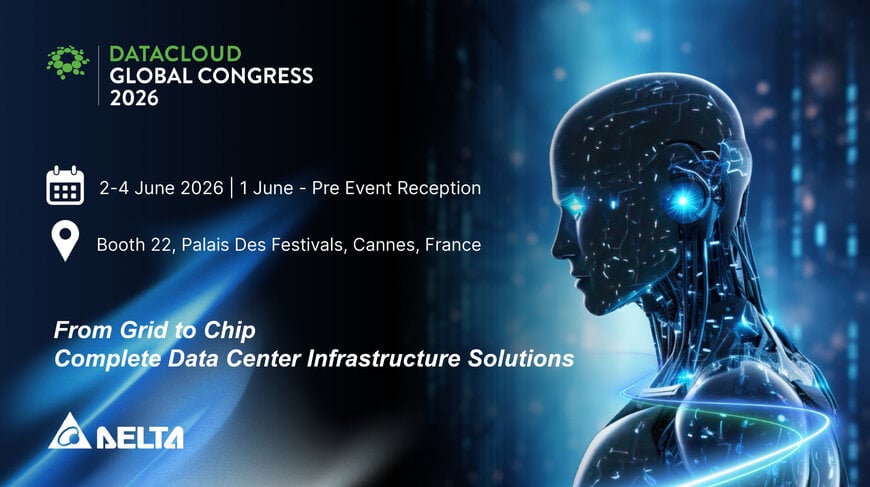 DATACLOUD
GLOBAL CONGRESS
2026

2-4 June 2026 | 1 June - Pre Event Reception

Booth 22, Palais Des Festivals, Cannes, France

From Grid to Chip
Complete Data Center Infrastructure Solutions

DELTA